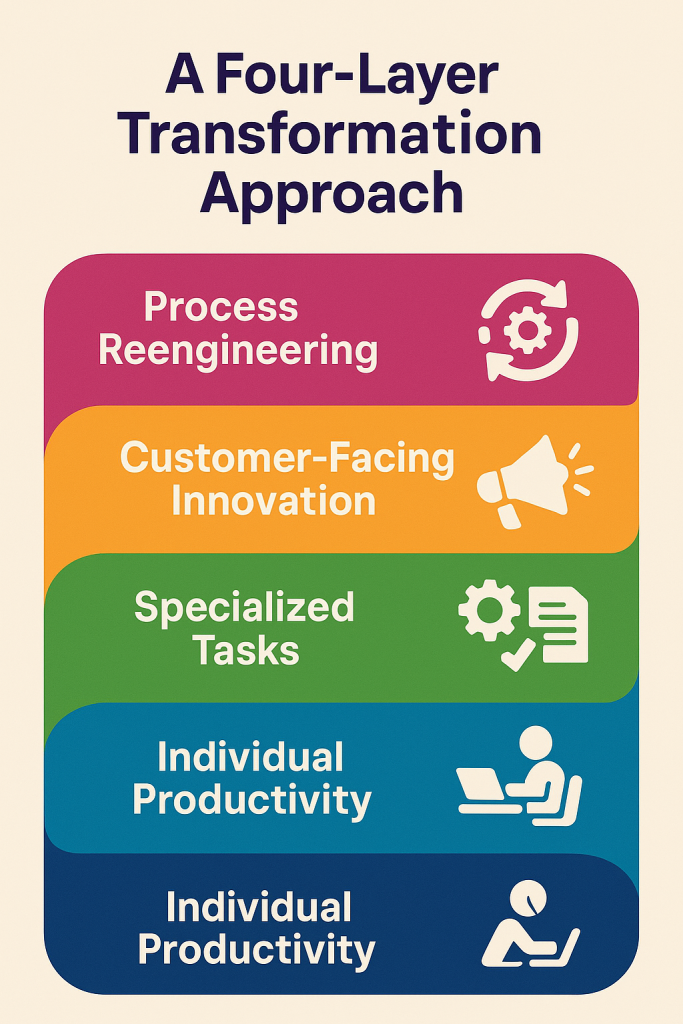 A Four-Layer Transformation Approach

Process Reengineering

Customer-Facing Innovation

Specialized Tasks

Individual Productivity

Individual Productivity